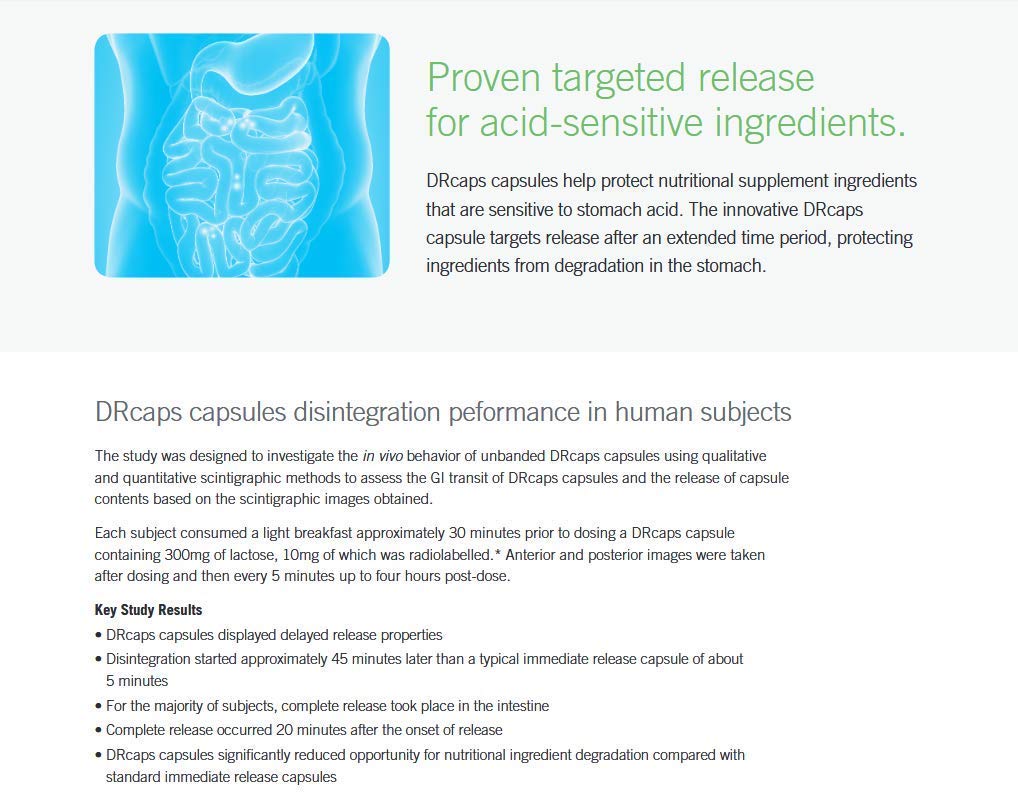 Proven targeted release for acid-sensitive ingredients.

DRcaps capsules help protect nutritional supplement ingredients that are sensitive to stomach acid. The innovative DRcaps capsule targets release after an extended time period, protecting ingredients from degradation in the stomach.

DRcaps capsules disintegration peformance in human subjects

The study was designed to investigate the in vivo behavior of unbanded DRcaps capsules using qualitative and quantitative scintigraphic methods to assess the GI transit of DRcaps capsules and the release of capsule contents based on the scintigraphic images obtained.

Each subject consumed a light breakfast approximately 30 minutes prior to dosing a DRcaps capsule containing 300mg of lactose, 10mg of which was radiolabelled.* Anterior and posterior images were taken after dosing and then every 5 minutes up to four hours post-dose.

Key Study Results
• DRcaps capsules displayed delayed release properties
• Disintegration started approximately 45 minutes later than a typical immediate release capsule of about 5 minutes
• For the majority of subjects, complete release took place in the intestine
• Complete release occurred 20 minutes after the onset of release
• DRcaps capsules significantly reduced opportunity for nutritional ingredient degradation compared with standard immediate release capsules